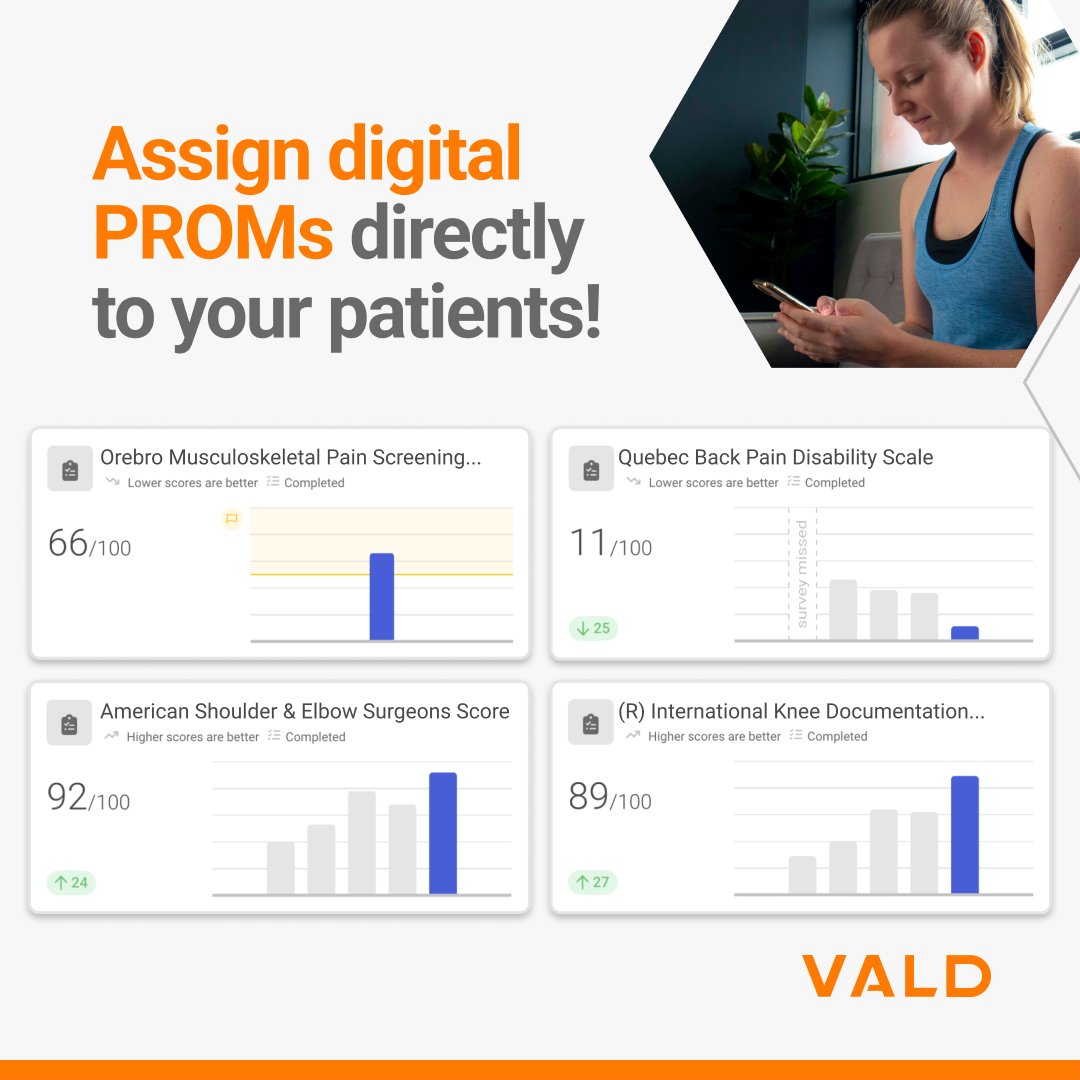 Assign digital PROMs directly to your patients!

Orebro Musculoskeletal Pain Screening...
Lower scores are better Completed
66/100

Quebec Back Pain Disability Scale
Lower scores are better Completed
11/100
survey missed
↓ 25

American Shoulder & Elbow Surgeons Score
Higher scores are better Completed
92/100
↑ 24

(R) International Knee Documentation...
Higher scores are better Completed
89/100
↑ 27

VALD